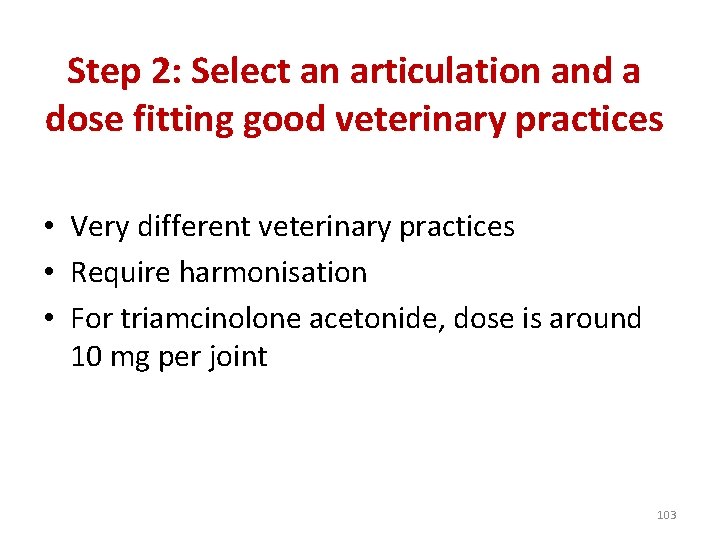 Step 2: Select an articulation and a dose fitting good veterinary practices

• Very different veterinary practices
• Require harmonisation
• For triamcinolone acetonide, dose is around 10 mg per joint

103